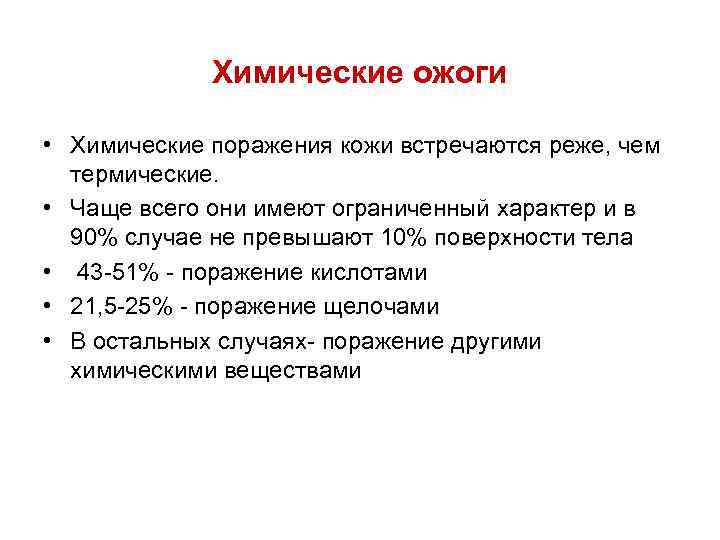 Химические ожоги

• Химические поражения кожи встречаются реже, чем термические.
• Чаще всего они имеют ограниченный характер и в 90% случае не превышают 10% поверхности тела
• 43-51% - поражение кислотами
• 21,5-25% - поражение щелочами
• В остальных случаях- поражение другими химическими веществами